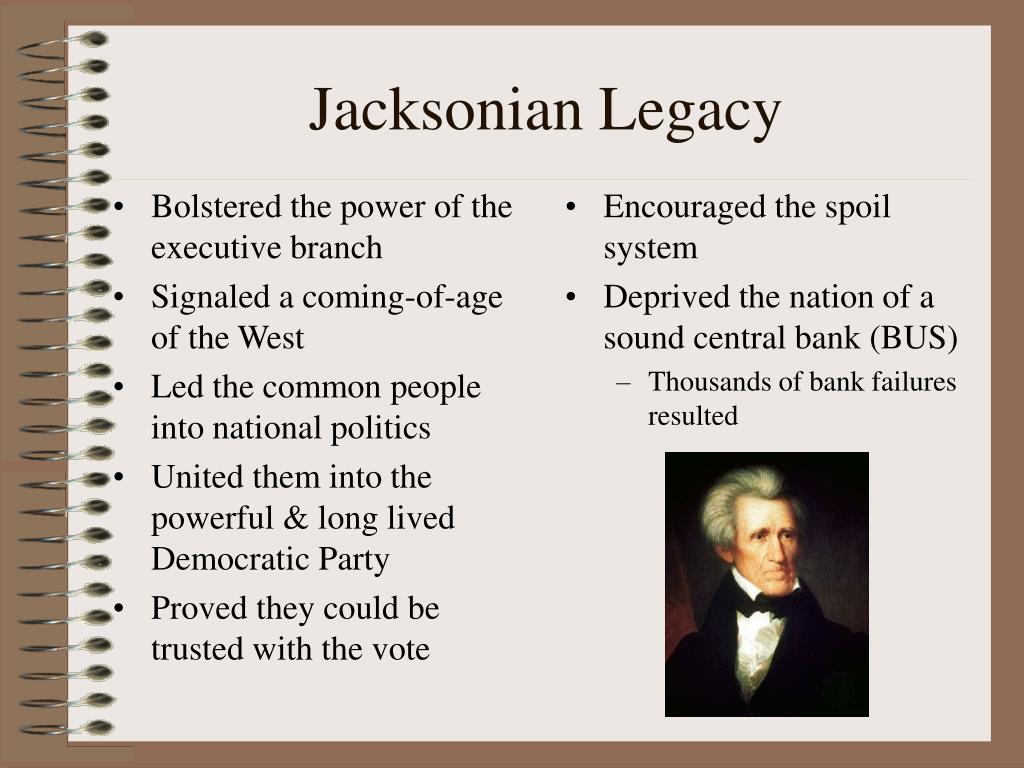 Jacksonian Legacy

• Bolstered the power of the executive branch
• Signaled a coming-of-age of the West
• Led the common people into national politics
• United them into the powerful & long lived Democratic Party
• Proved they could be trusted with the vote

• Encouraged the spoil system
• Deprived the nation of a sound central bank (BUS)
– Thousands of bank failures resulted